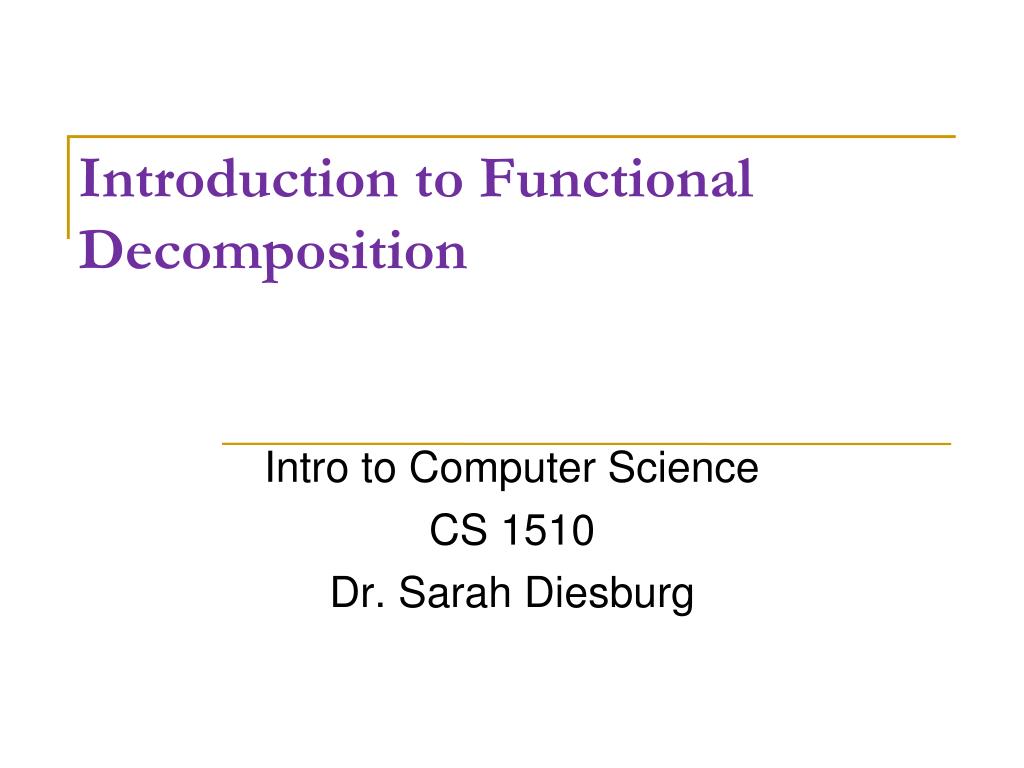 Introduction to Functional Decomposition

Intro to Computer Science
CS 1510
Dr. Sarah Diesburg